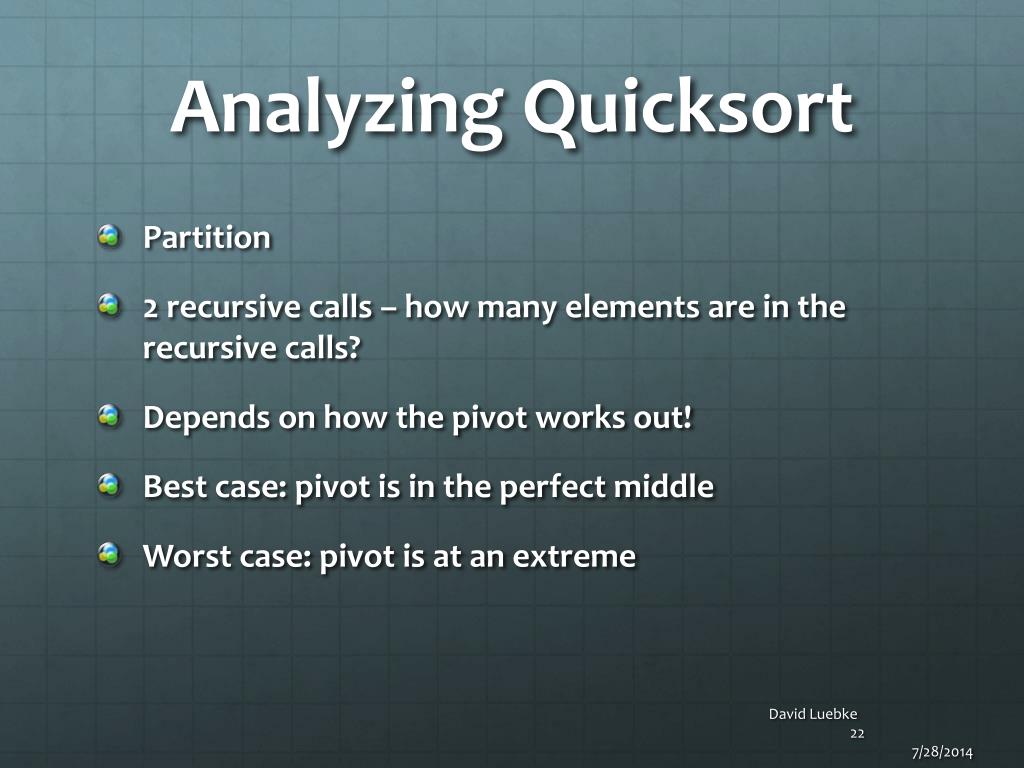 Analyzing Quicksort

Partition

2 recursive calls – how many elements are in the recursive calls?

Depends on how the pivot works out!

Best case: pivot is in the perfect middle

Worst case: pivot is at an extreme

David Luebke
22

7/28/2014